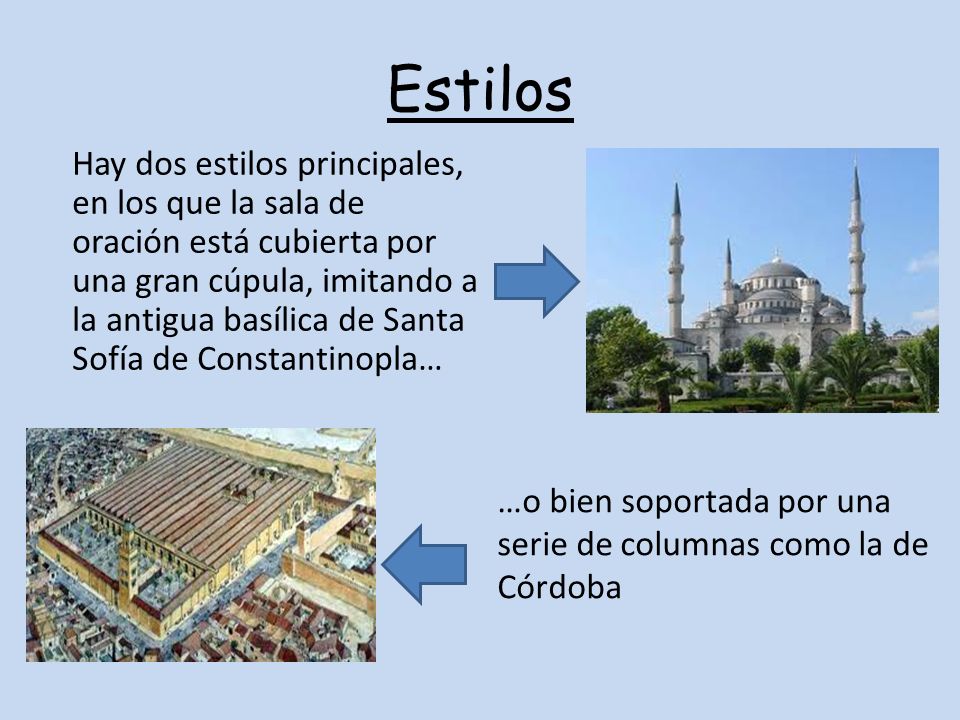 Estilos

Hay dos estilos principales, en los que la sala de oración está cubierta por una gran cúpula, imitando a la antigua basílica de Santa Sofía de Constantinopla…

…o bien soportada por una serie de columnas como la de Córdoba